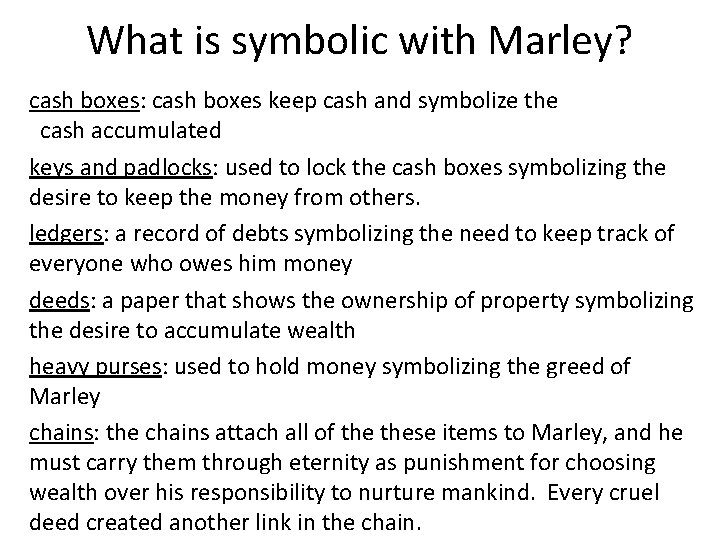 What is symbolic with Marley?

cash boxes: cash boxes keep cash and symbolize the cash accumulated

keys and padlocks: used to lock the cash boxes symbolizing the desire to keep the money from others.

ledgers: a record of debts symbolizing the need to keep track of everyone who owes him money

deeds: a paper that shows the ownership of property symbolizing the desire to accumulate wealth

heavy purses: used to hold money symbolizing the greed of Marley

chains: the chains attach all of the these items to Marley, and he must carry them through eternity as punishment for choosing wealth over his responsibility to nurture mankind. Every cruel deed created another link in the chain.